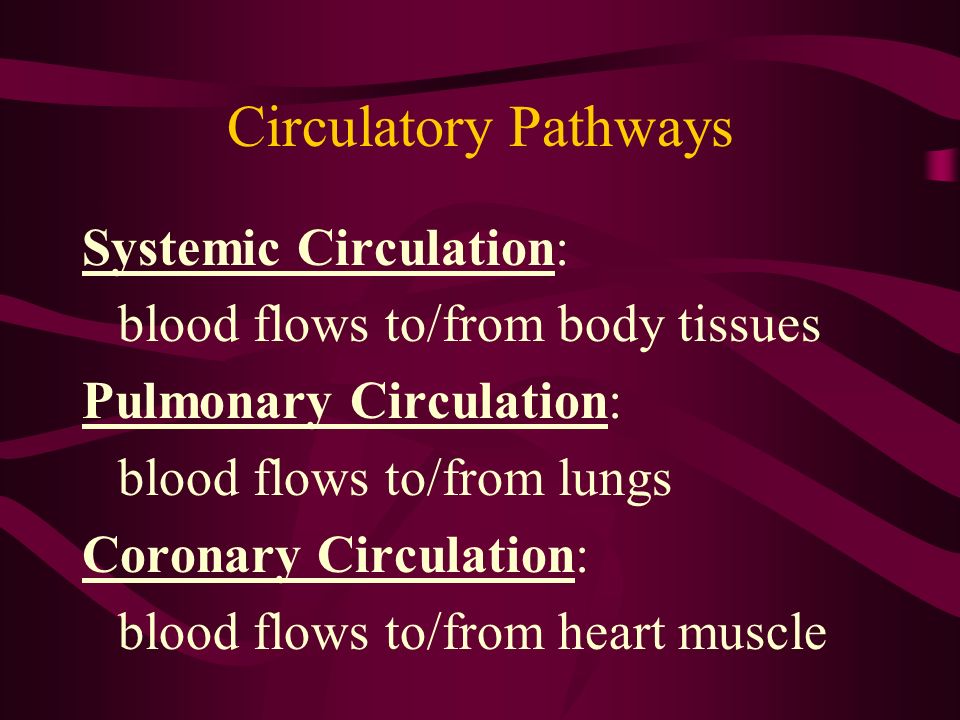 Circulatory Pathways

Systemic Circulation:
blood flows to/from body tissues

Pulmonary Circulation:
blood flows to/from lungs

Coronary Circulation:
blood flows to/from heart muscle